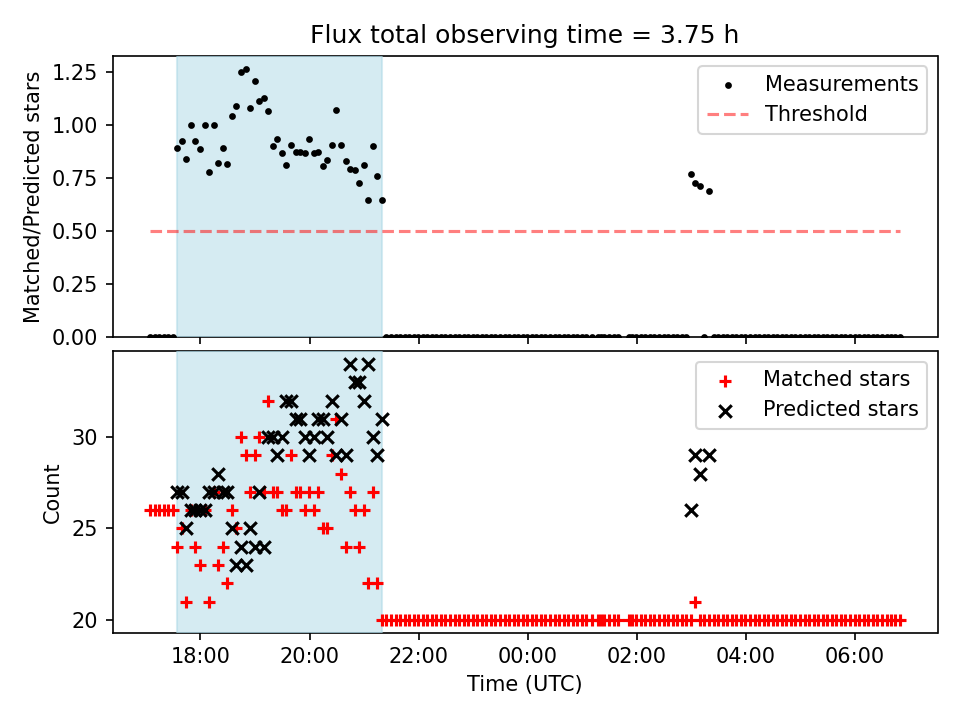 Flux total observing time = 3.75 h

Matched/Predicted stars

1.25
1.00
0.75
0.50
0.25
0.00

Measurements
Threshold

Count

30
25
20

Matched stars
Predicted stars

18:00
20:00
22:00
00:00
02:00
04:00
06:00

Time (UTC)